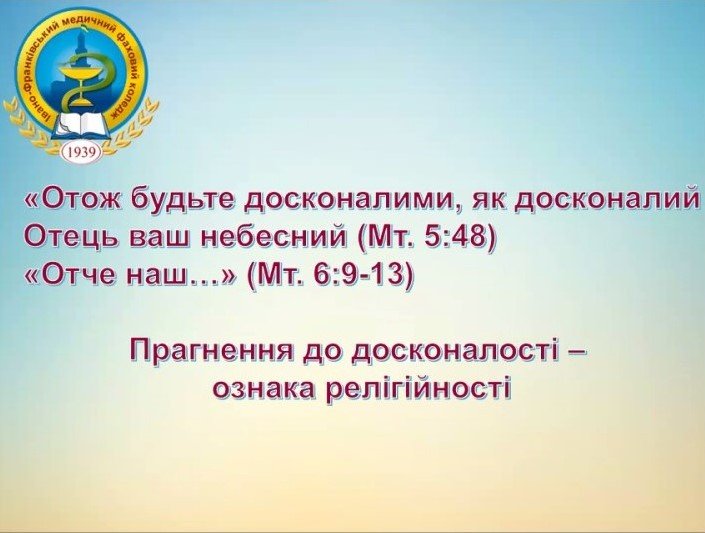 Івано-Франківський медичний фаховий коледж
1939

«Отож будьте досконалими, як досконалий Отець ваш небесний (Мт. 5:48)
«Отче наш…» (Мт. 6:9-13)

Прагнення до досконалості – ознака релігійності